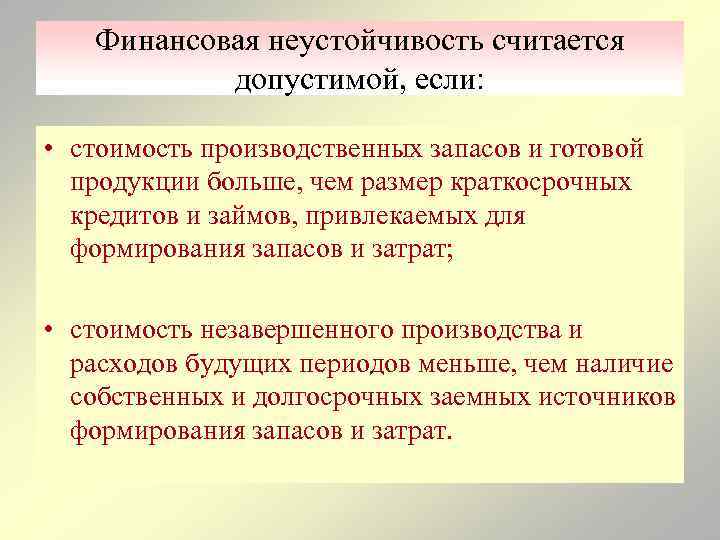 Финансовая неустойчивость считается допустимой, если:

• стоимость производственных запасов и готовой продукции больше, чем размер краткосрочных кредитов и займов, привлекаемых для формирования запасов и затрат;

• стоимость незавершенного производства и расходов будущих периодов меньше, чем наличие собственных и долгосрочных заемных источников формирования запасов и затрат.